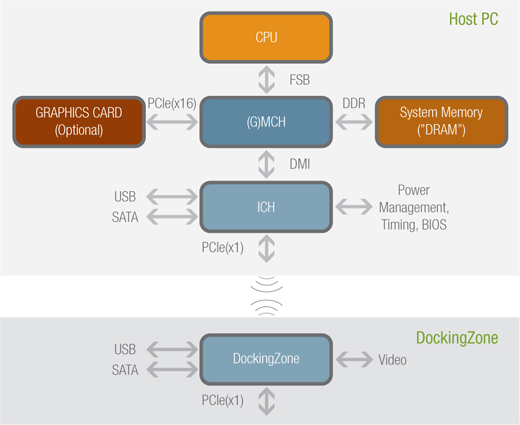 Host PC

CPU

FSB

GRAPHICS CARD (Optional)

PCIe(x16)

(G)MCH

DDR

System Memory ("DRAM")

DMI

USB

SATA

ICH

Power Management, Timing, BIOS

PCIe(x1)

DockingZone

USB

SATA

DockingZone

Video

PCIe(x1)